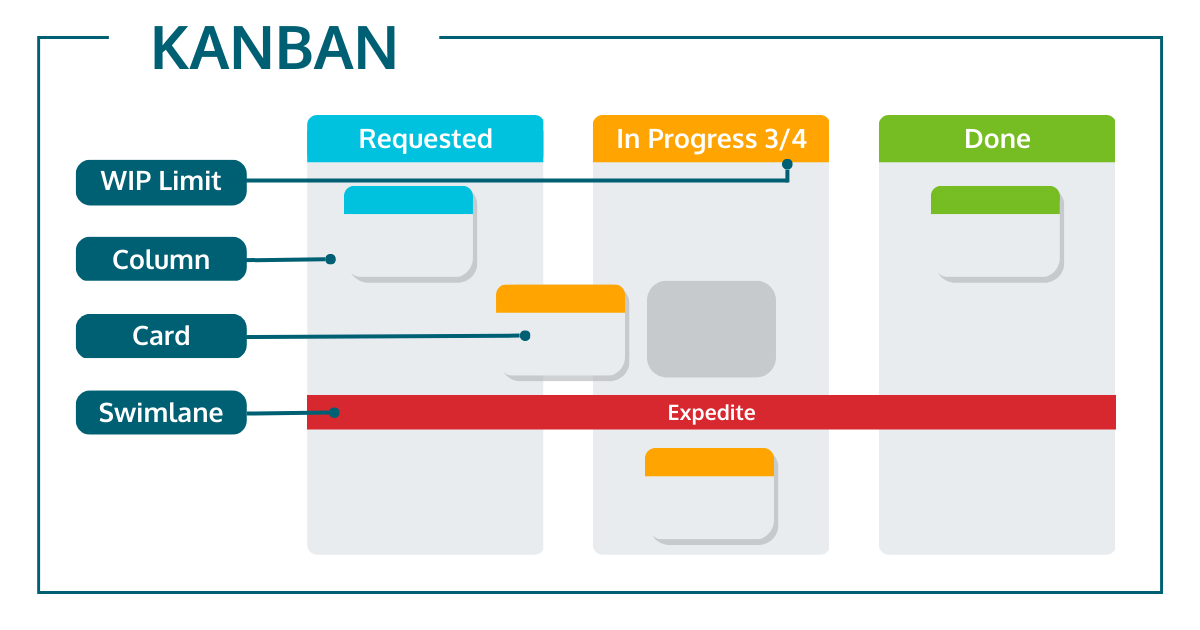 KANBAN

Requested

In Progress 3/4

Done

WIP Limit

Column

Card

Swimlane

Expedite